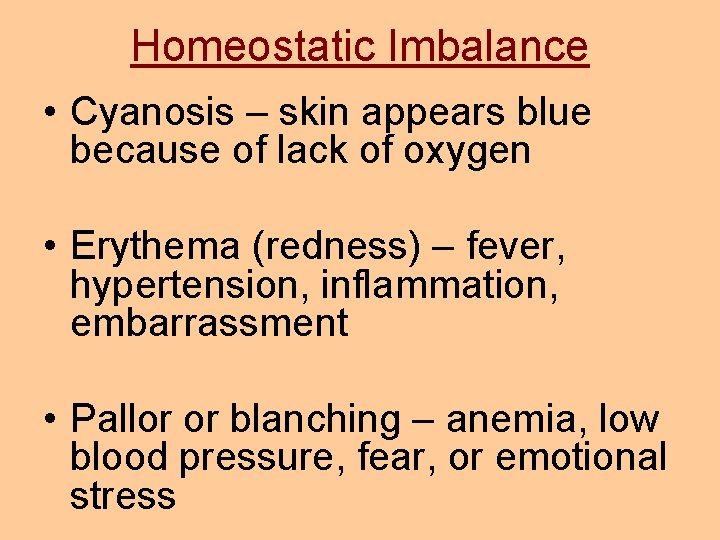 Homeostatic Imbalance

• Cyanosis – skin appears blue because of lack of oxygen

• Erythema (redness) – fever, hypertension, inflammation, embarrassment

• Pallor or blanching – anemia, low blood pressure, fear, or emotional stress